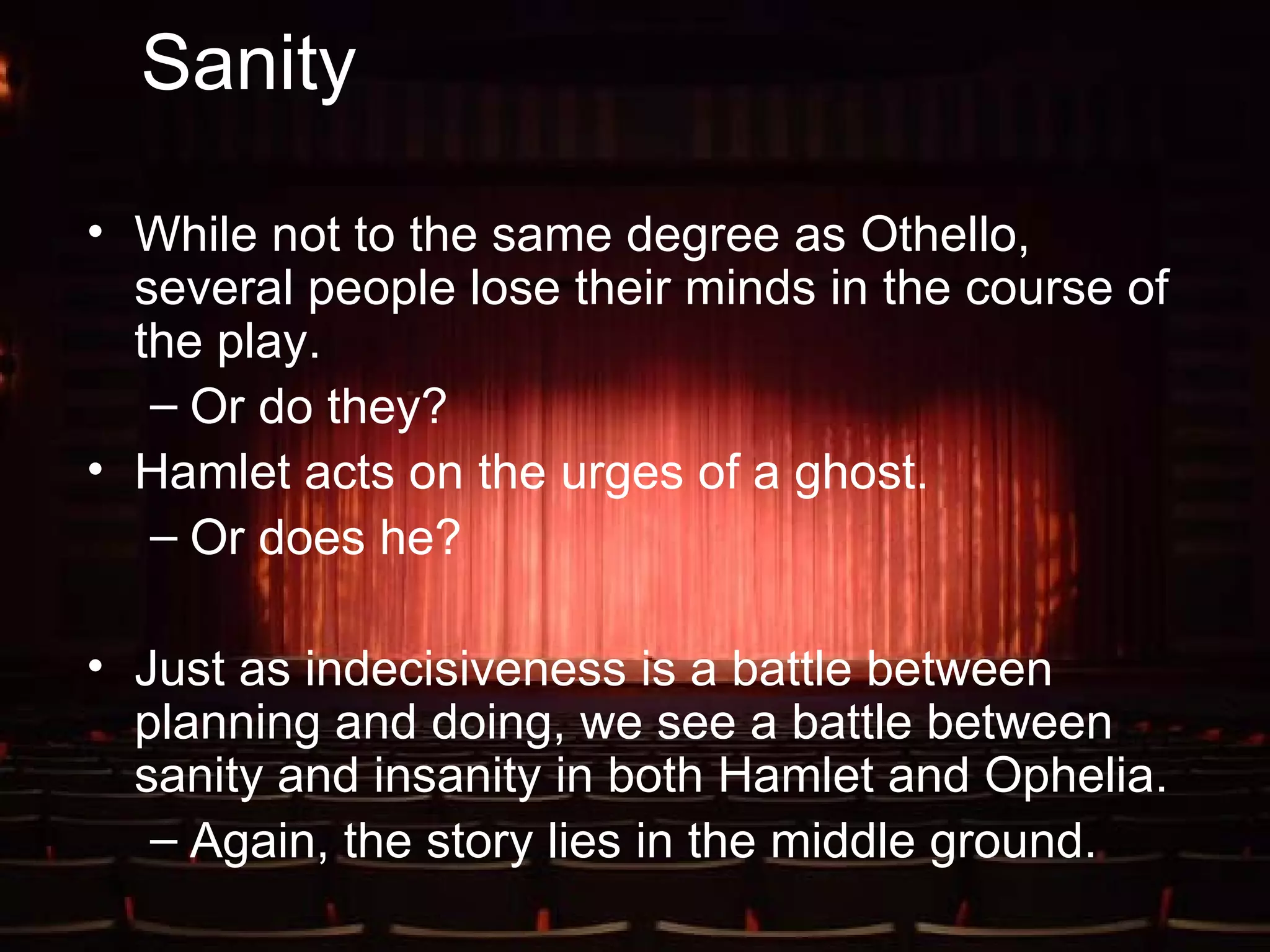 Sanity

• While not to the same degree as Othello, several people lose their minds in the course of the play.
– Or do they?
• Hamlet acts on the urges of a ghost.
– Or does he?

• Just as indecisiveness is a battle between planning and doing, we see a battle between sanity and insanity in both Hamlet and Ophelia.
– Again, the story lies in the middle ground.